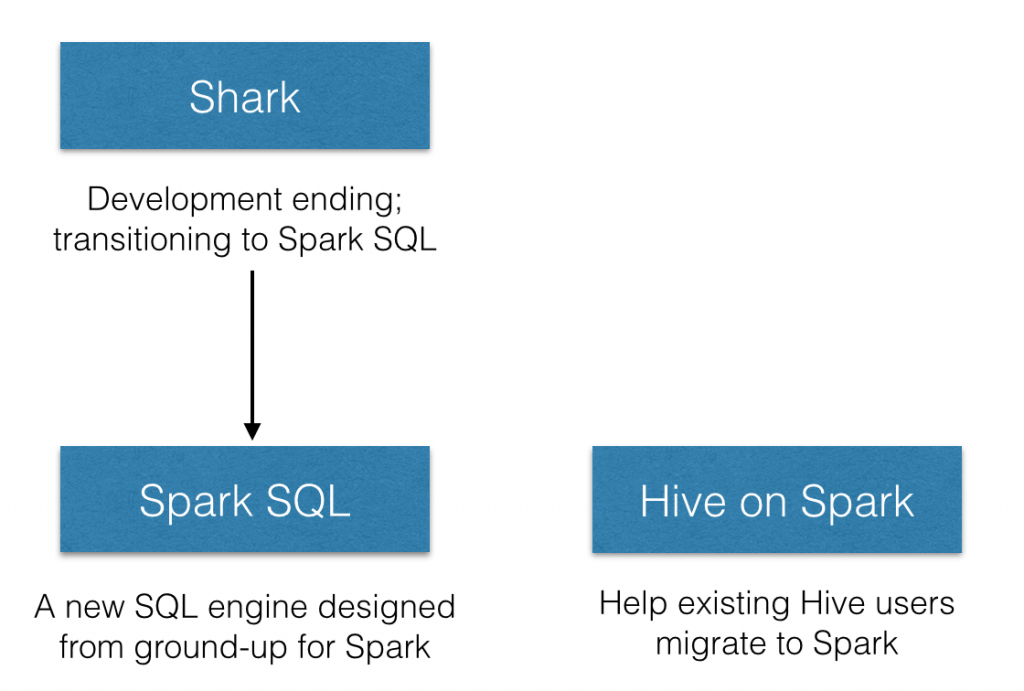 Shark

Development ending; transitioning to Spark SQL

Spark SQL

A new SQL engine designed from ground-up for Spark

Hive on Spark

Help existing Hive users migrate to Spark